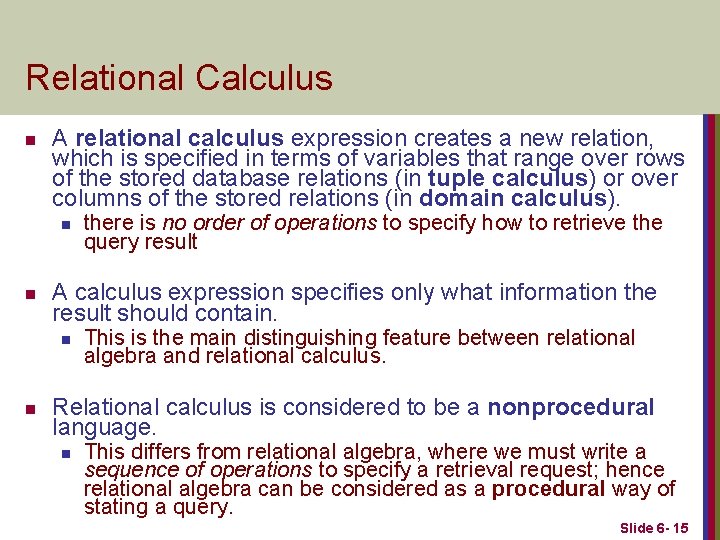 Relational Calculus

A relational calculus expression creates a new relation, which is specified in terms of variables that range over rows of the stored database relations (in tuple calculus) or over columns of the stored relations (in domain calculus).

there is no order of operations to specify how to retrieve the query result

A calculus expression specifies only what information the result should contain.

This is the main distinguishing feature between relational algebra and relational calculus.

Relational calculus is considered to be a nonprocedural language.

This differs from relational algebra, where we must write a sequence of operations to specify a retrieval request; hence relational algebra can be considered as a procedural way of stating a query.

Slide 6- 15